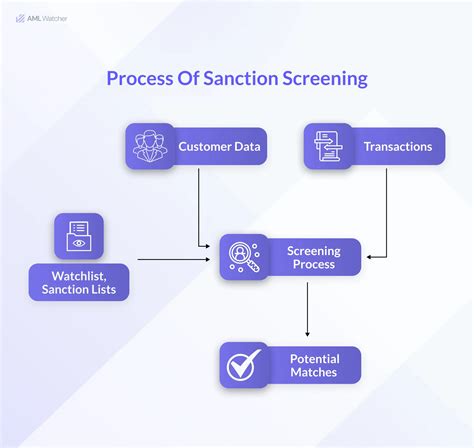 AML Watcher

Process Of Sanction Screening

Customer Data

Transactions

Watchlist, Sanction Lists

Screening Process

Potential Matches